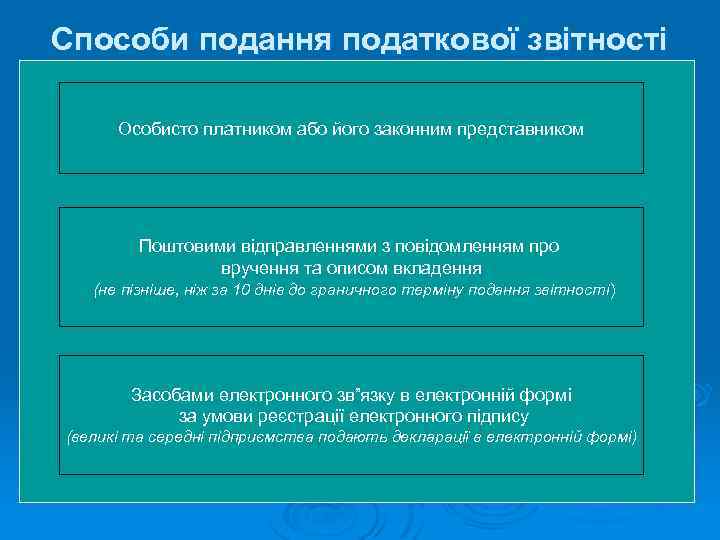 Способи подання податкової звітності

Особисто платником або його законним представником

Поштовими відправленнями з повідомленням про вручення та описом вкладення
(не пізніше, ніж за 10 днів до граничного терміну подання звітності)

Засобами електронного зв"язку в електронній формі за умови реєстрації електронного підпису
(великі та середні підприємства подають декларації в електронній формі)